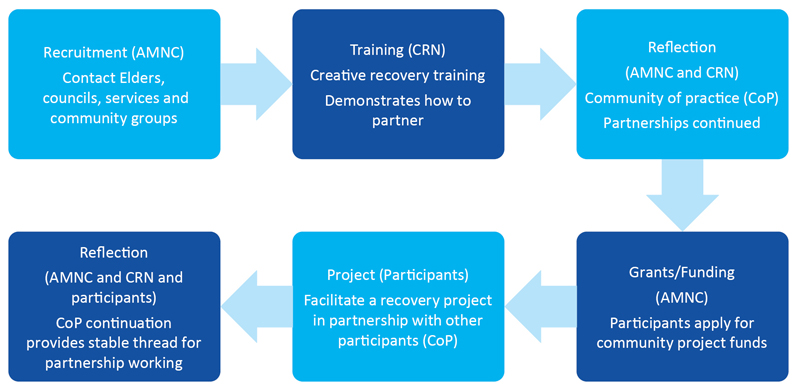 Recruitment (AMNC)
Contact Elders, councils, services and community groups

Training (CRN)
Creative recovery training
Demonstrates how to partner

Reflection
(AMNC and CRN)
Community of practice (CoP)
Partnerships continued

Grants/Funding
(AMNC)
Participants apply for community project funds

Project (Participants)
Facilitate a recovery project in partnership with other participants (CoP)

Reflection
(AMNC and CRN and participants)
CoP continuation provides stable thread for partnership working